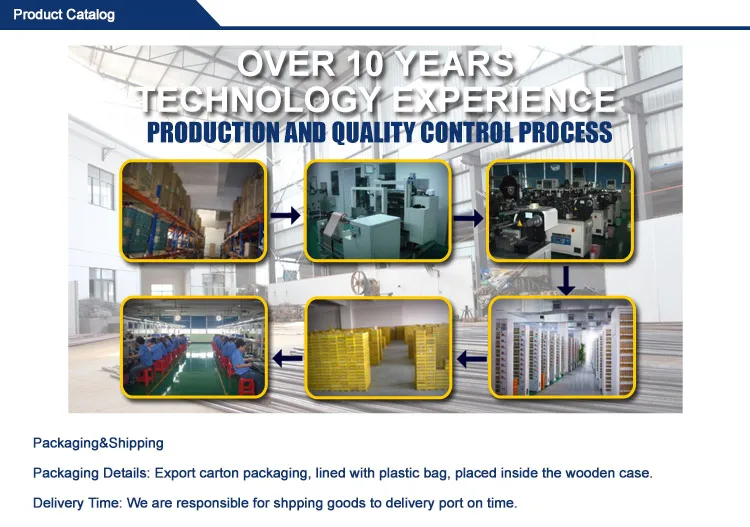 Product Catalog

OVER 10 YEARS
TECHNOLOGY EXPERIENCE
PRODUCTION AND QUALITY CONTROL PROCESS

Packaging&Shipping

Packaging Details: Export carton packaging, lined with plastic bag, placed inside the wooden case.

Delivery Time: We are responsible for shpping goods to delivery port on time.